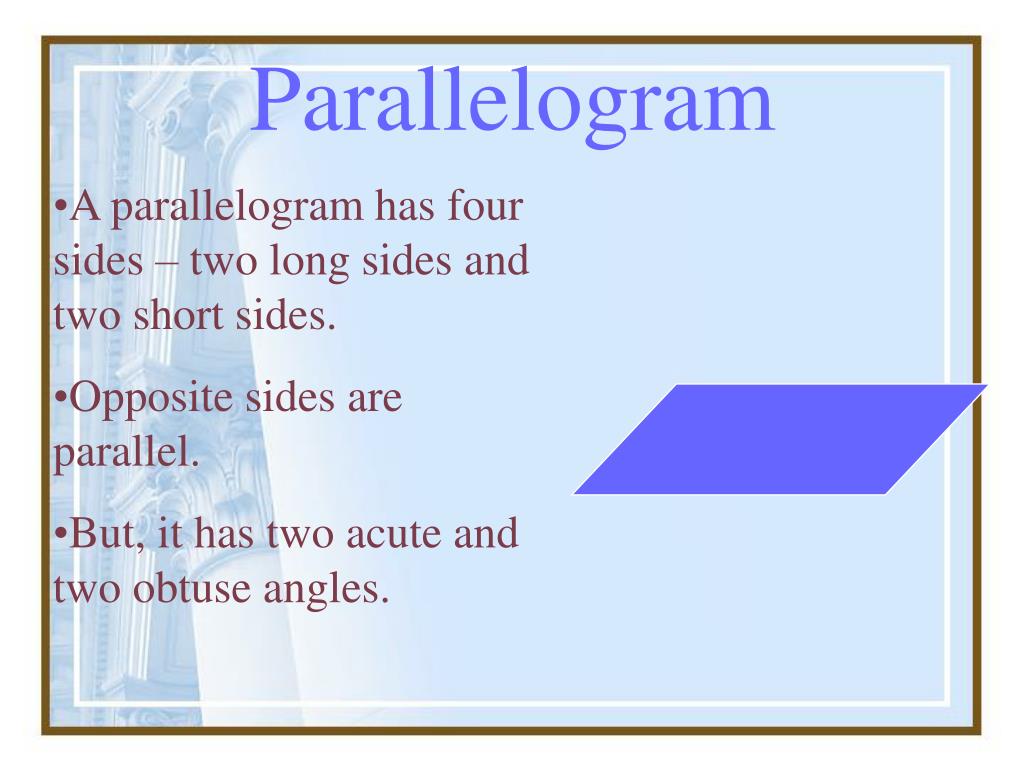 Parallelogram

•A parallelogram has four sides – two long sides and two short sides.

•Opposite sides are parallel.

•But, it has two acute and two obtuse angles.